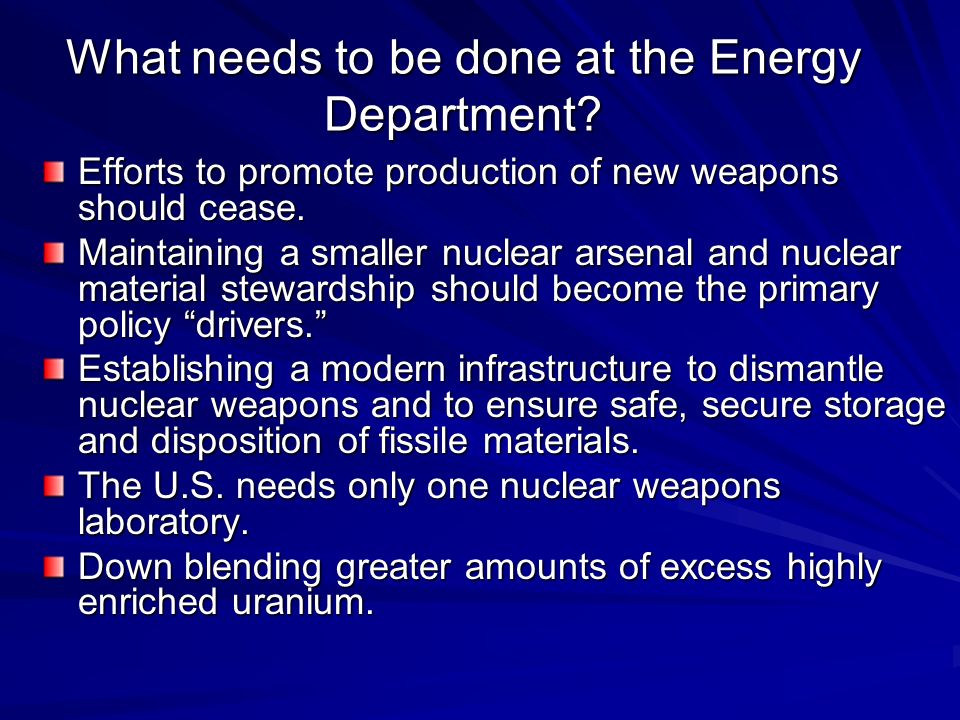 What needs to be done at the Energy Department?

Efforts to promote production of new weapons should cease.

Maintaining a smaller nuclear arsenal and nuclear material stewardship should become the primary policy “drivers.”

Establishing a modern infrastructure to dismantle nuclear weapons and to ensure safe, secure storage and disposition of fissile materials.

The U.S. needs only one nuclear weapons laboratory.

Down blending greater amounts of excess highly enriched uranium.